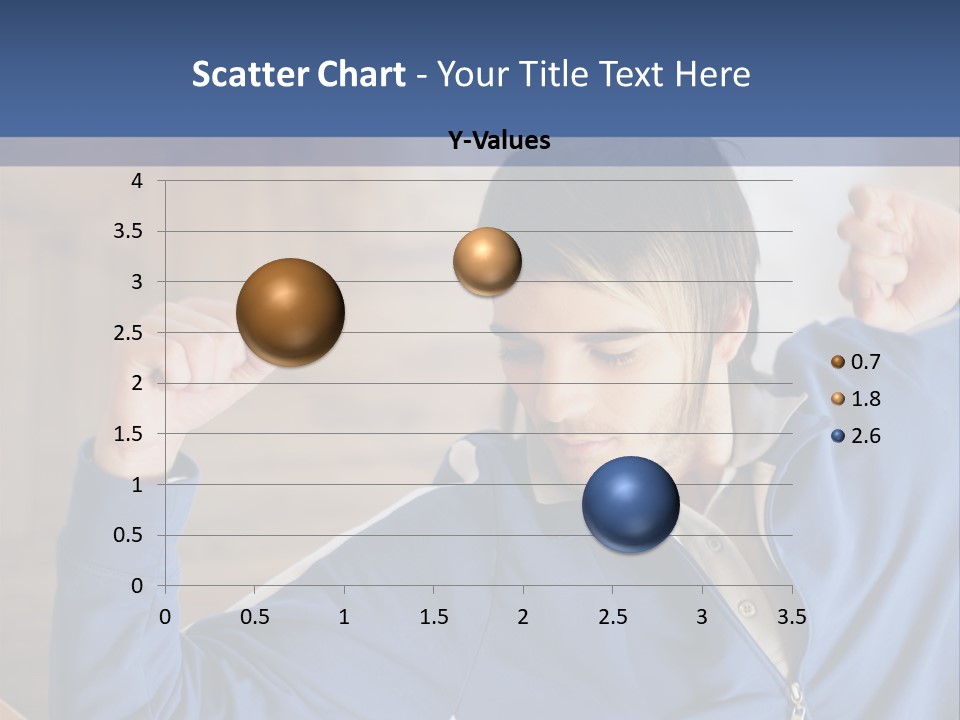 Scatter Chart - Your Title Text Here

Y-Values

4
3.5
3
2.5
2
1.5
1
0.5
0

0 0.5 1 1.5 2 2.5 3 3.5

0.7
1.8
2.6